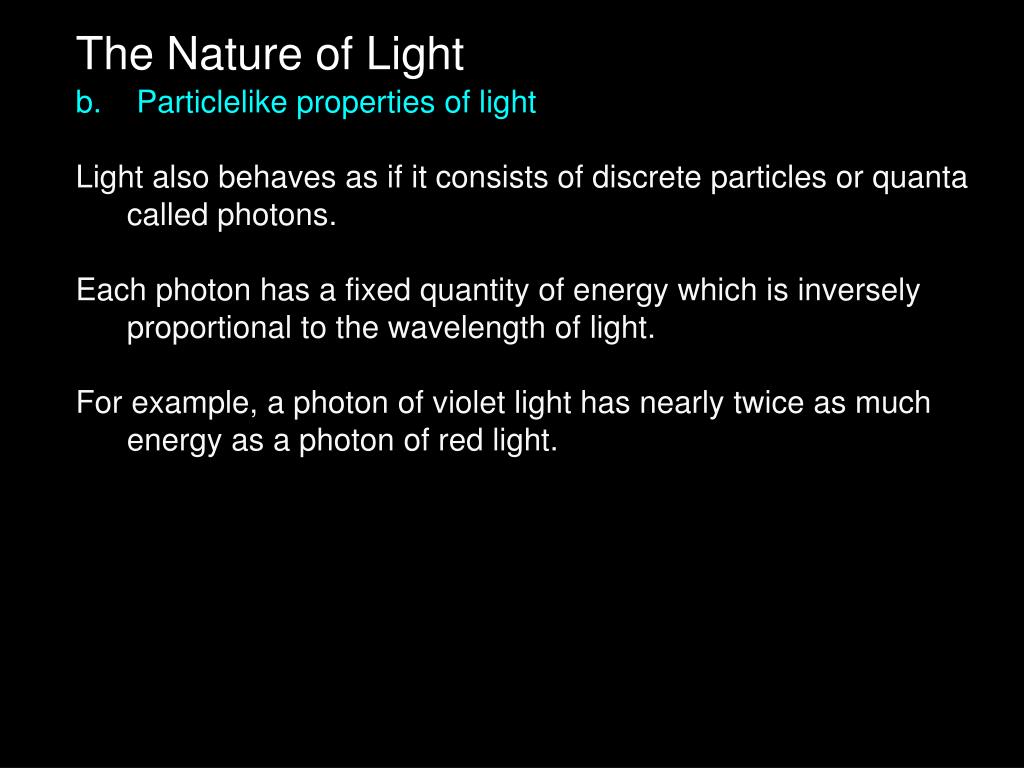 The Nature of Light
b. Particlelike properties of light

Light also behaves as if it consists of discrete particles or quanta called photons.

Each photon has a fixed quantity of energy which is inversely proportional to the wavelength of light.

For example, a photon of violet light has nearly twice as much energy as a photon of red light.